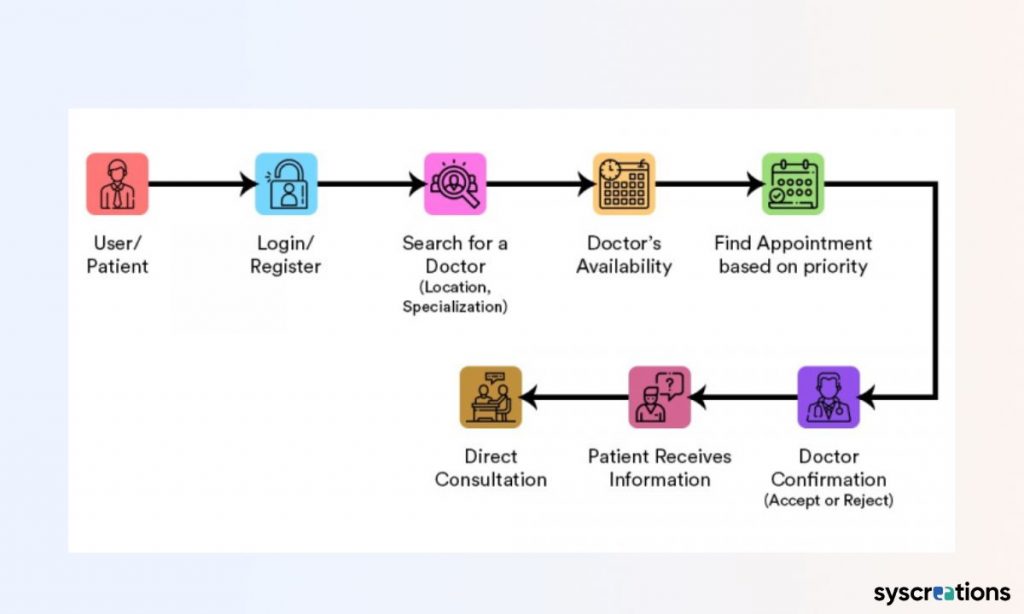 User/
Patient

Login/
Register

Search for a Doctor
(Location, Specialization)

Doctor's Availability

Find Appointment based on priority

Doctor Confirmation
(Accept or Reject)

Patient Receives Information

Direct Consultation

syscreations